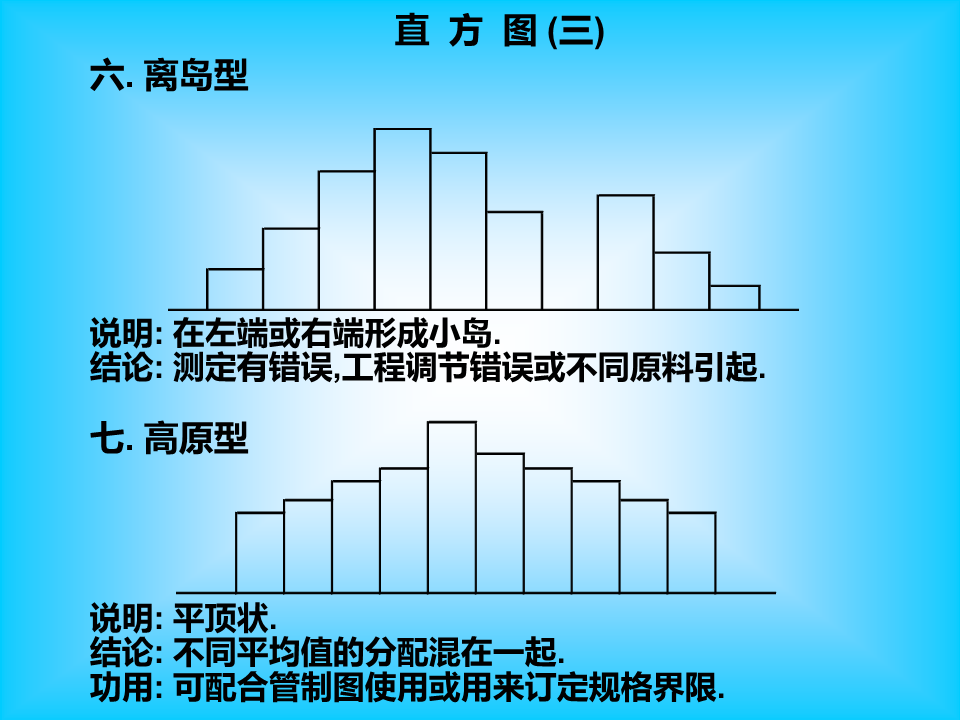 直 方 图 (三)

六. 离岛型

说明: 在左端或右端形成小岛.
结论: 测定有错误,工程调节错误或不同原料引起.

七. 高原型

说明: 平顶状.
结论: 不同平均值的分配混在一起.
功用: 可配合管制图使用或用来订定规格界限.